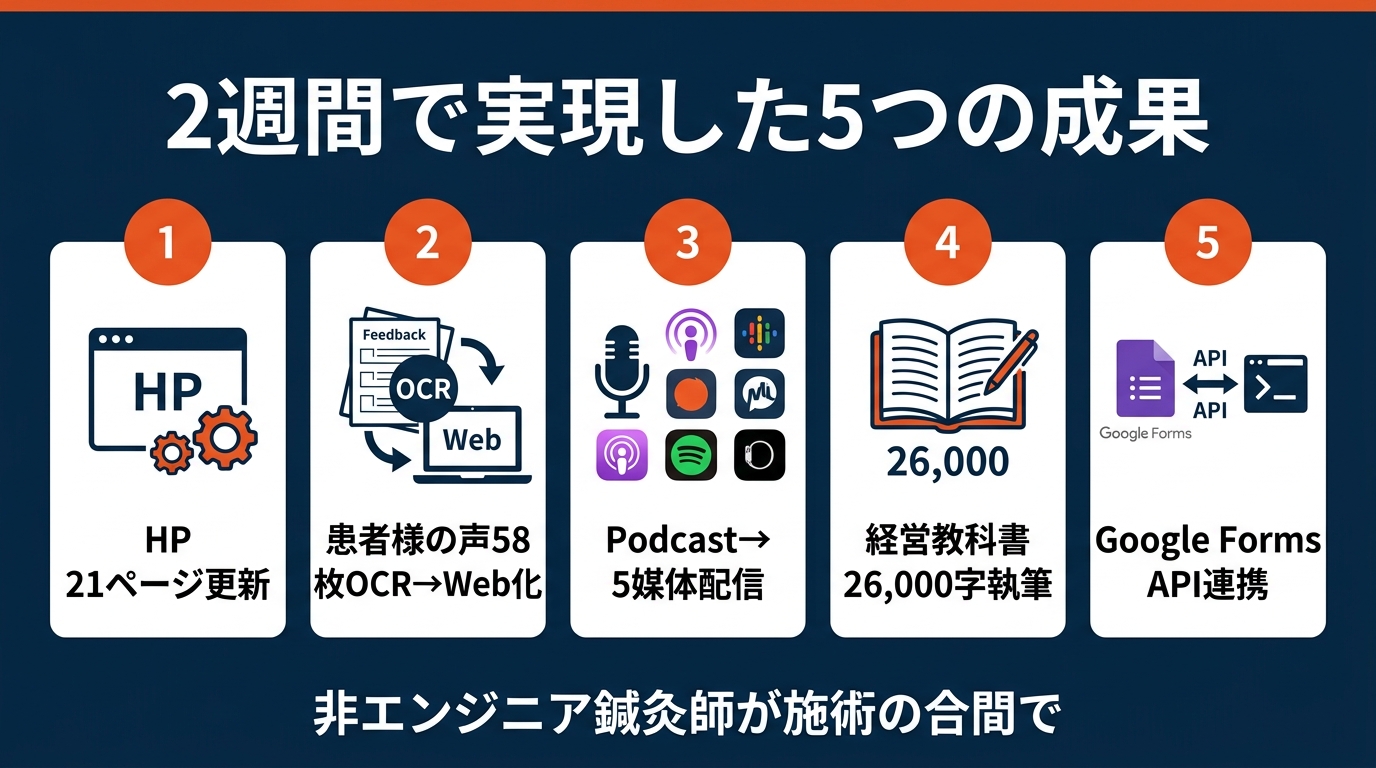 2週間で実現した5つの成果

1

HP

HP
21ページ更新

2

Feedback

OCR

Web

患者様の声58枚OCR→Web化

3

Podcast→
5媒体配信

4

26,000

経営教科書
26,000字執筆

5

API

API

Google Forms

Google Forms
API連携

非エンジニア鍼灸師が施術の合間で